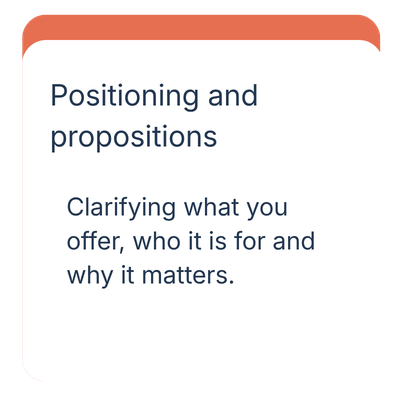 Positioning and propositions

Clarifying what you offer, who it is for and why it matters.